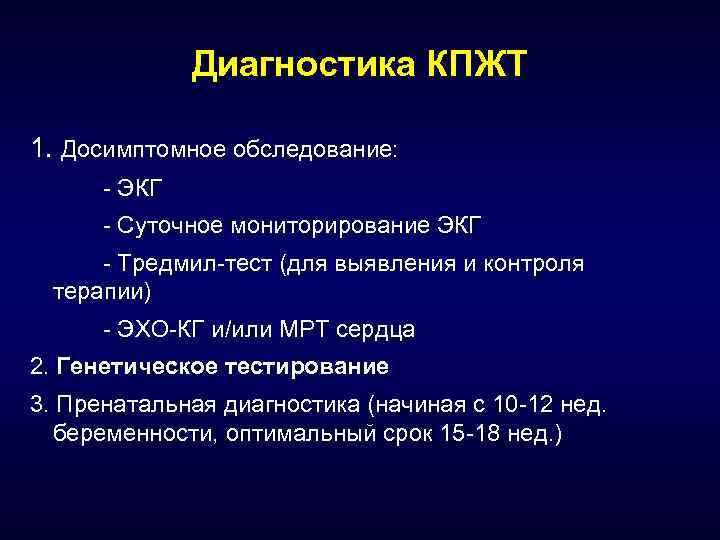 Диагностика КПЖТ

1. Досимптомное обследование:

- ЭКГ

- Суточное мониторирование ЭКГ

- Тредмил-тест (для выявления и контроля терапии)

- ЭХО-КГ и/или МРТ сердца

2. Генетическое тестирование

3. Пренатальная диагностика (начиная с 10-12 нед. беременности, оптимальный срок 15-18 нед.)